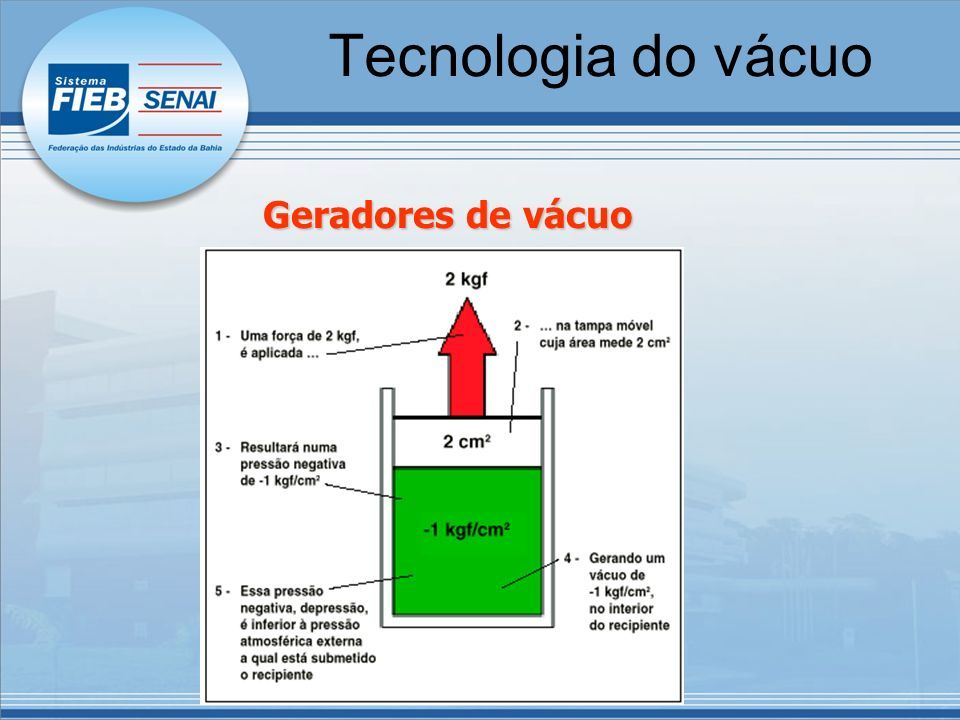 Sistema FIEB SENAI
Federação das Indústrias do Estado da Bahia

Tecnologia do vácuo

Geradores de vácuo

2 kgf

1 - Uma força de 2 kgf, é aplicada ...

2 - ... na tampa móvel cuja área mede 2 cm²

2 cm²

3 - Resultará numa pressão negativa de -1 kgf/cm²

-1 kgf/cm²

4 - Gerando um vácuo de -1 kgf/cm², no interior do recipiente

5 - Essa pressão negativa, depressão, é inferior à pressão atmosférica externa a qual está submetido o recipiente